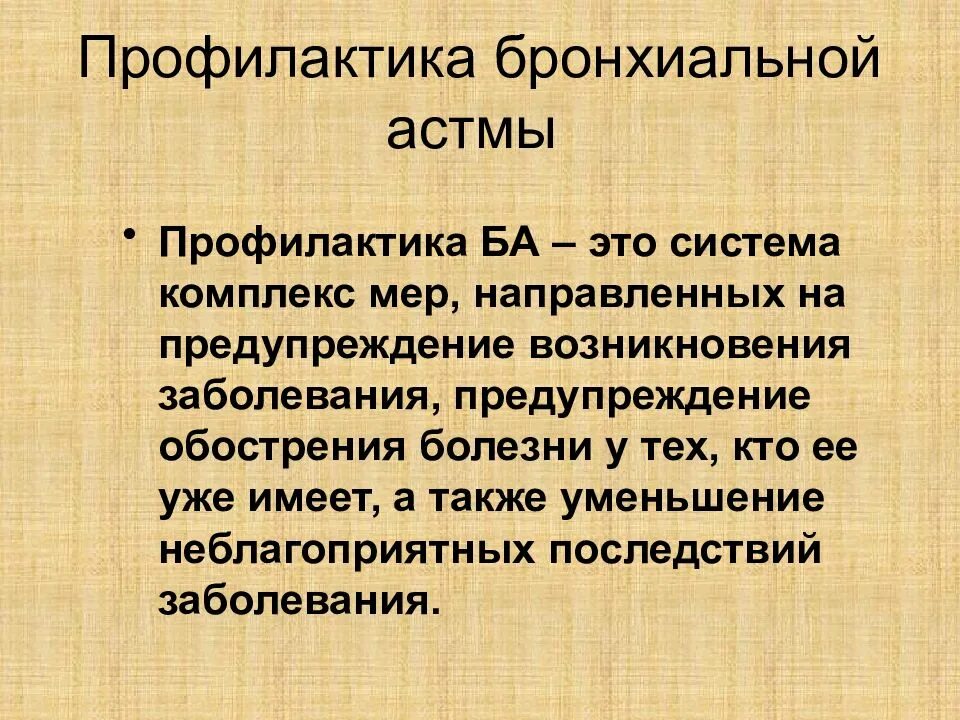 Профилактика бронхиальной астмы

• Профилактика БА – это система комплекс мер, направленных на предупреждение возникновения заболевания, предупреждение обострения болезни у тех, кто ее уже имеет, а также уменьшение неблагоприятных последствий заболевания.